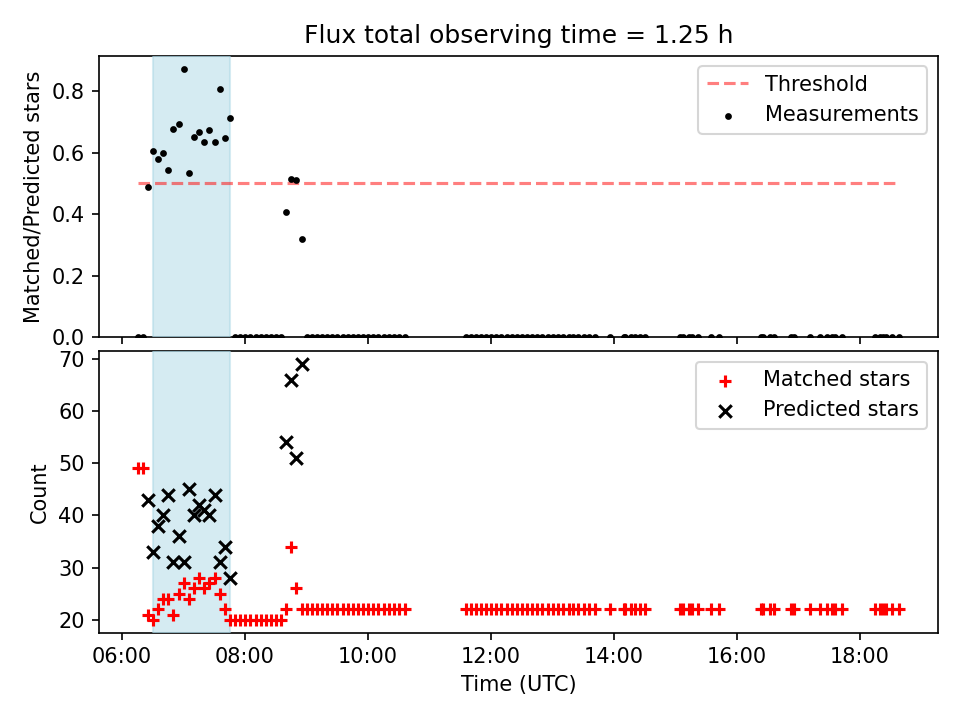 Flux total observing time = 1.25 h

Matched/Predicted stars

0.8
0.6
0.4
0.2
0.0

Threshold
Measurements

Count

70
60
50
40
30
20

Matched stars
Predicted stars

06:00 08:00 10:00 12:00 14:00 16:00 18:00

Time (UTC)